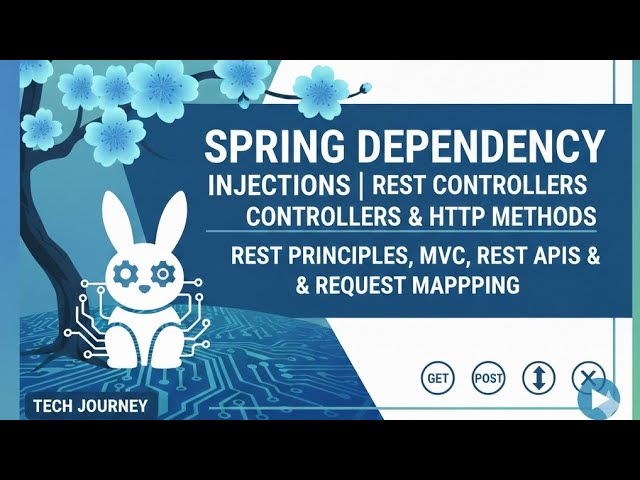 SPRING DEPENDENCY
INJECTIONS | REST CONTROLLERS
CONTROLLERS & HTTP METHODS

REST PRINCIPLES, MVC, REST APIS &
& REQUEST MAPPPING

GET
POST

TECH JOURNEY